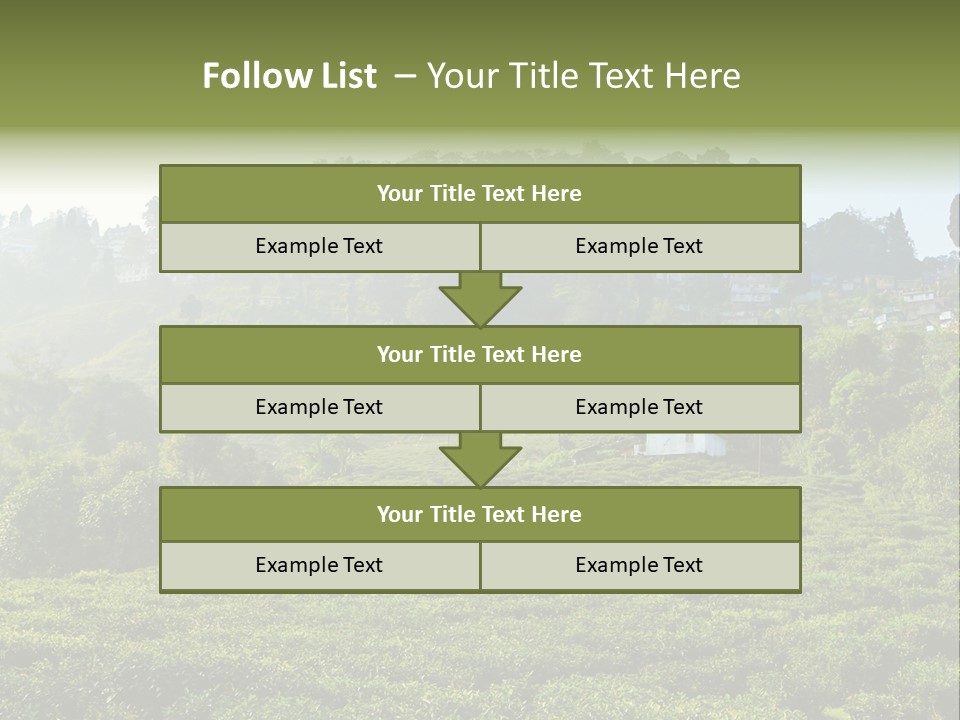 Follow List – Your Title Text Here

Your Title Text Here

Example Text

Example Text

Your Title Text Here

Example Text

Example Text

Your Title Text Here

Example Text

Example Text